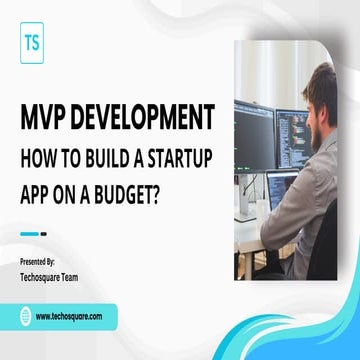 TS

MVP DEVELOPMENT
HOW TO BUILD A STARTUP APP ON A BUDGET?

Presented By:
Techosquare Team

www.techosquare.com